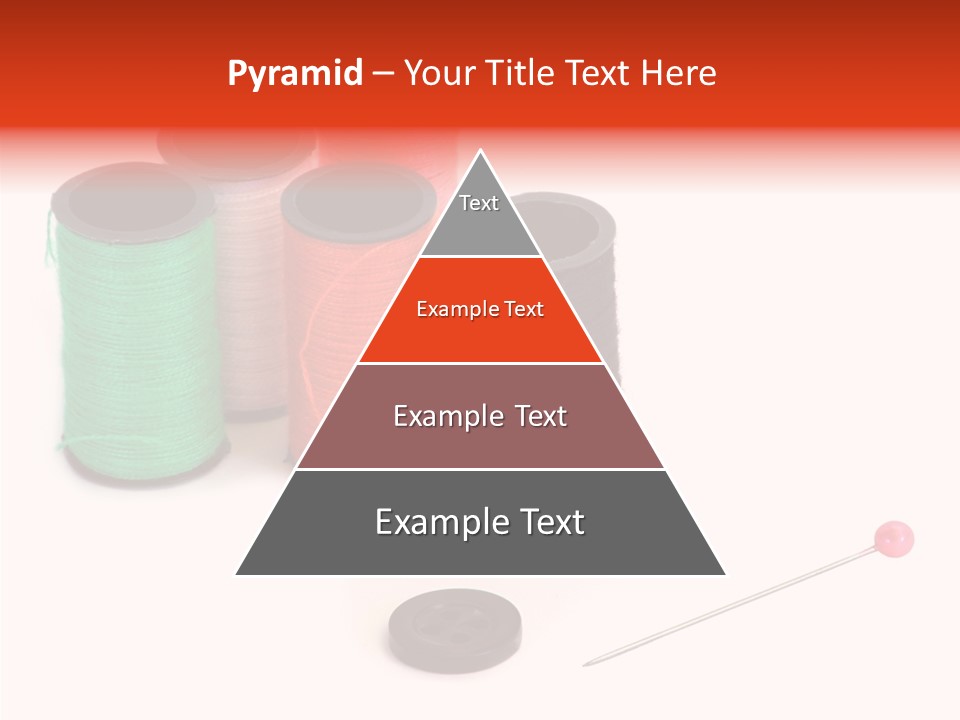 Pyramid – Your Title Text Here

Text

Example Text

Example Text

Example Text